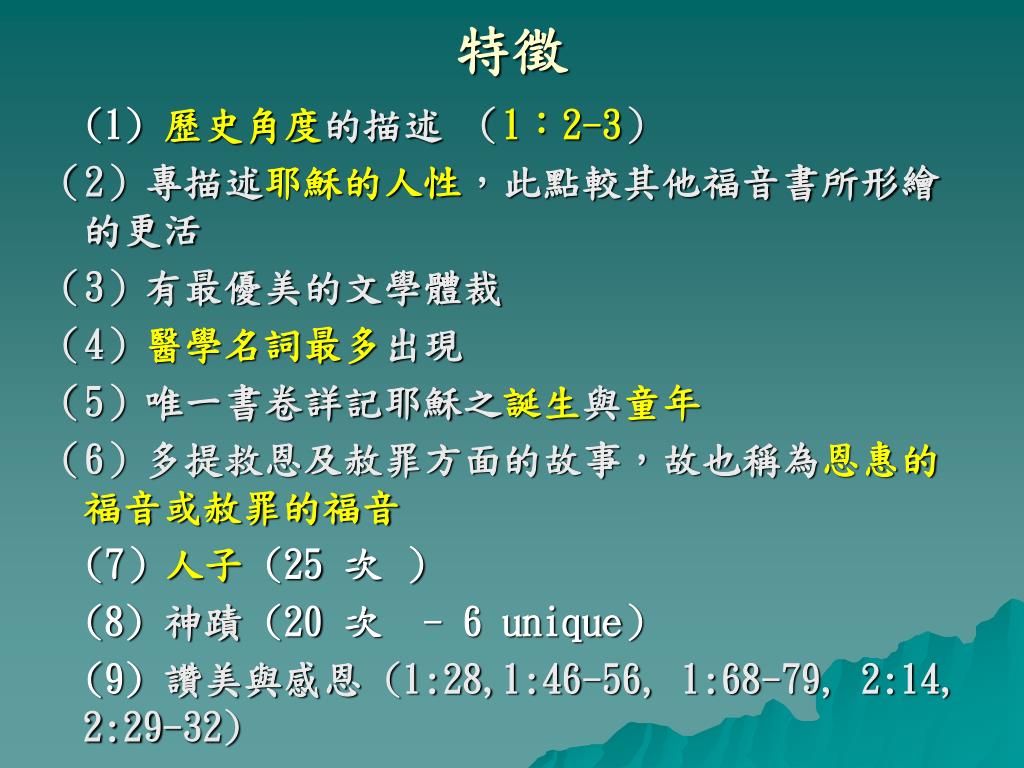 特徵

(1) 歷史角度的描述 (1：2-3)

(2) 專描述耶穌的人性，此點較其他福音書所形繪的更活

(3) 有最優美的文學體裁

(4) 醫學名詞最多出現

(5) 唯一書卷詳記耶穌之誕生與童年

(6) 多提救恩及赦罪方面的故事，故也稱為恩惠的福音或赦罪的福音

(7) 人子 (25 次 )

(8) 神蹟 (20 次 - 6 unique)

(9) 讚美與感恩 (1:28,1:46-56, 1:68-79, 2:14, 2:29-32)